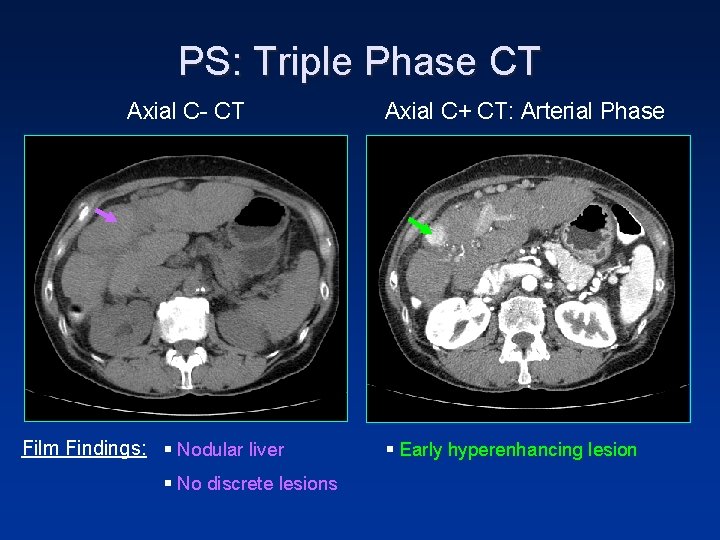 PS: Triple Phase CT

Axial C- CT

Axial C+ CT: Arterial Phase

Film Findings:

▪ Nodular liver

▪ No discrete lesions

▪ Early hyperenhancing lesion